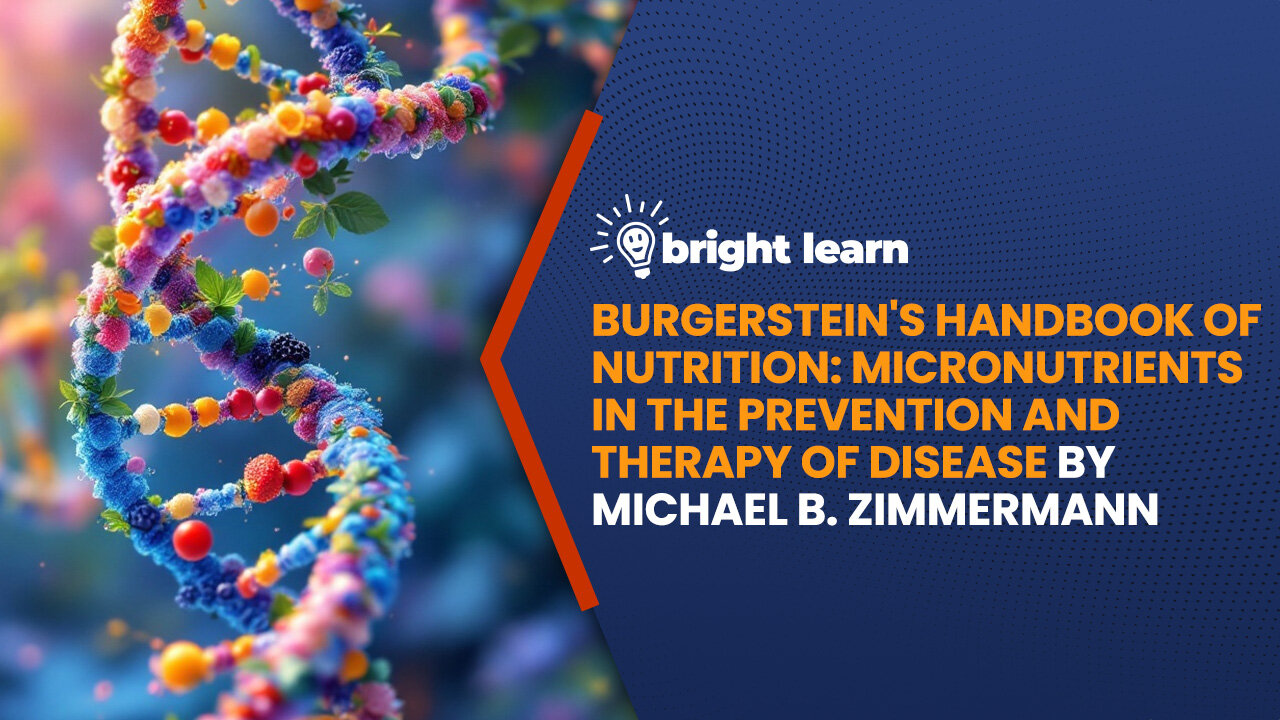 bright learn

BURGERSTEIN'S HANDBOOK OF NUTRITION: MICRONUTRIENTS IN THE PREVENTION AND THERAPY OF DISEASE BY MICHAEL B. ZIMMERMANN